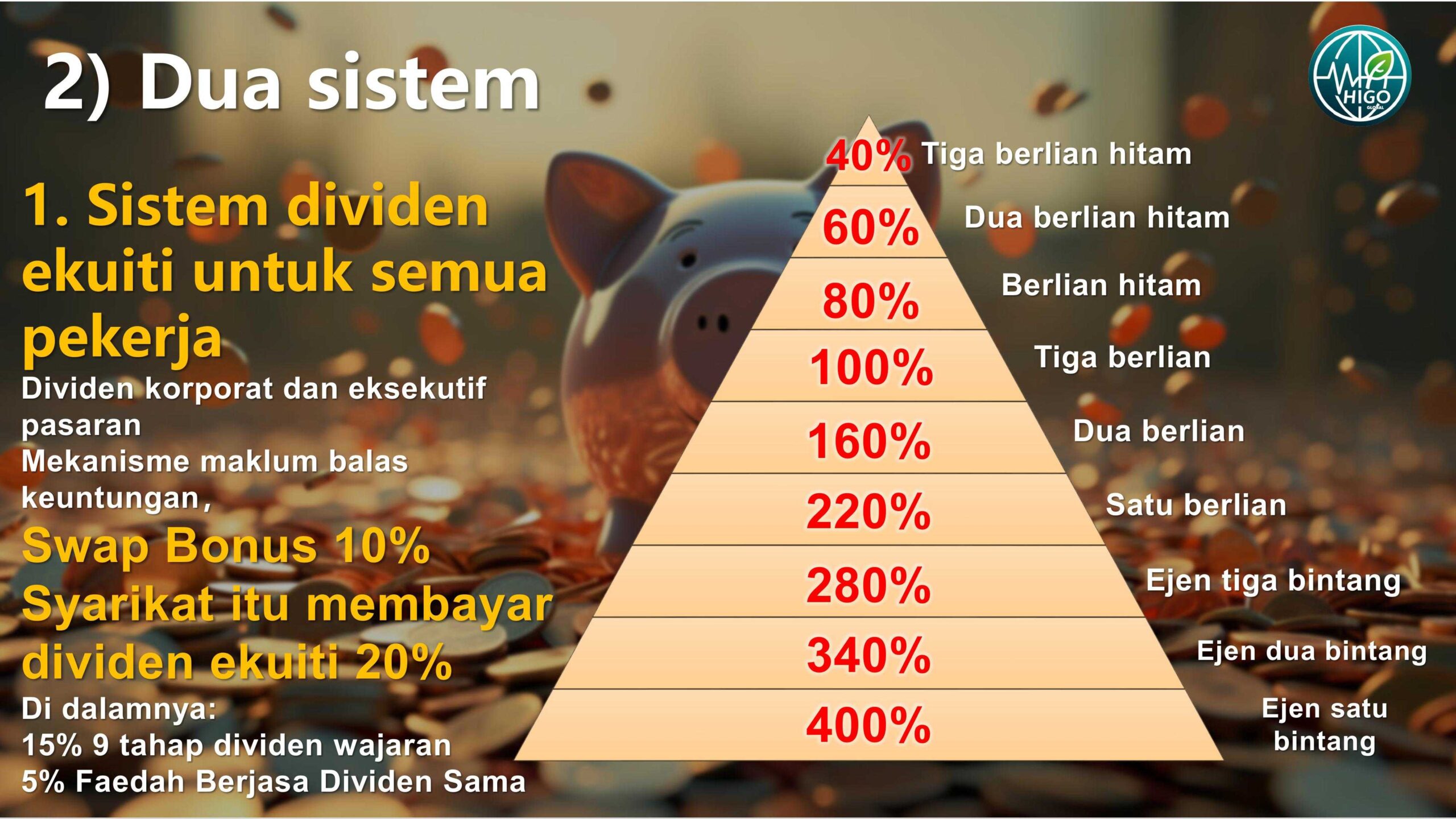 2) Dua sistem

HIGO GLOBAL

1. Sistem dividen ekuiti untuk semua pekerja

Dividen korporat dan eksekutif pasaran

Mekanisme maklum balas keuntungan,

Swap Bonus 10%

Syarikat itu membayar dividen ekuiti 20%

Di dalamnya:

15% 9 tahap dividen wajaran

5% Faedah Berjasa Dividen Sama

40% Tiga berlian hitam

60% Dua berlian hitam

80% Berlian hitam

100% Tiga berlian

160% Dua berlian

220% Satu berlian

280% Ejen tiga bintang

340% Ejen dua bintang

400% Ejen satu bintang